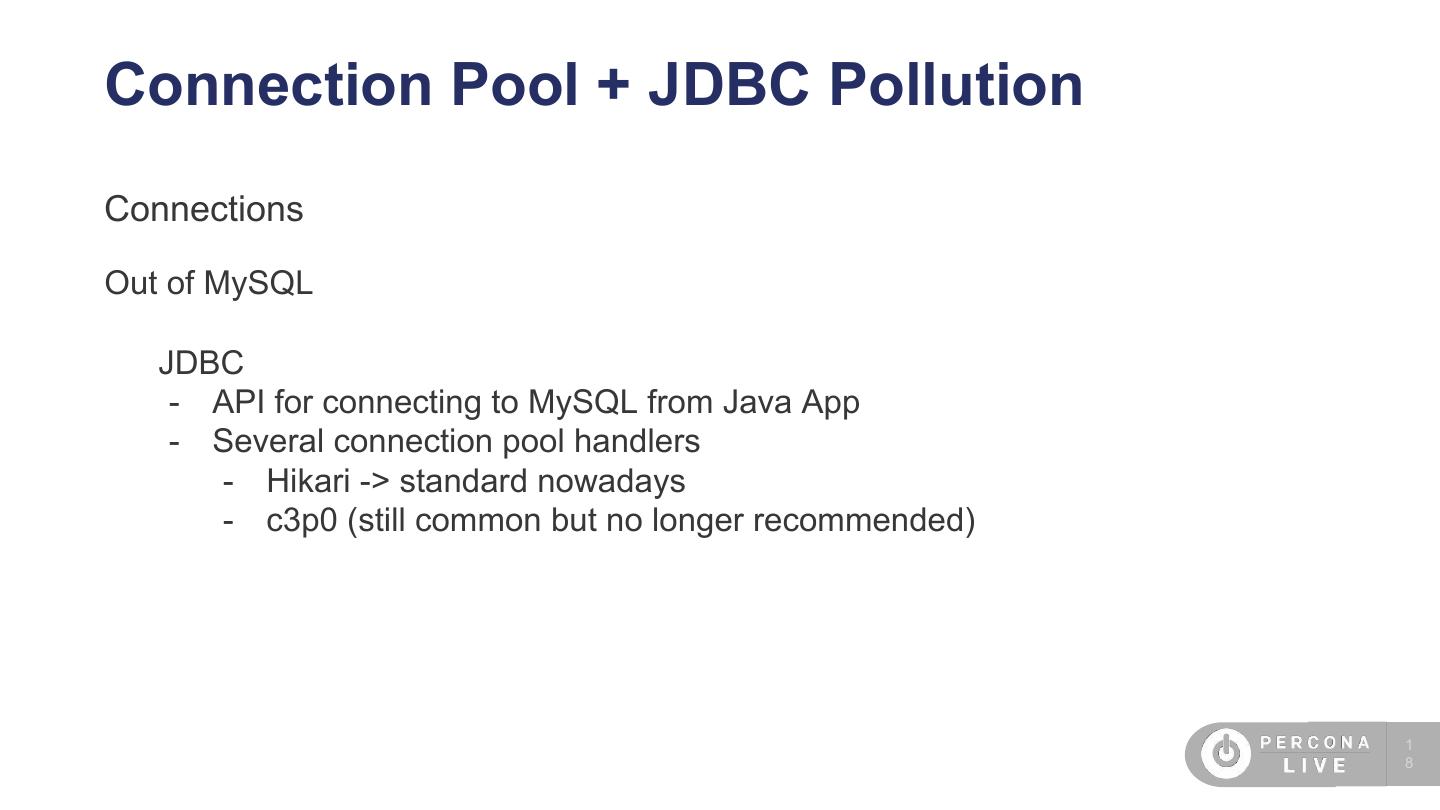 Connection Pool + JDBC Pollution

Connections

Out of MySQL

JDBC
- API for connecting to MySQL from Java App
- Several connection pool handlers
  - Hikari -> standard nowadays
  - c3p0 (still common but no longer recommended)

PERCONA LIVE

18